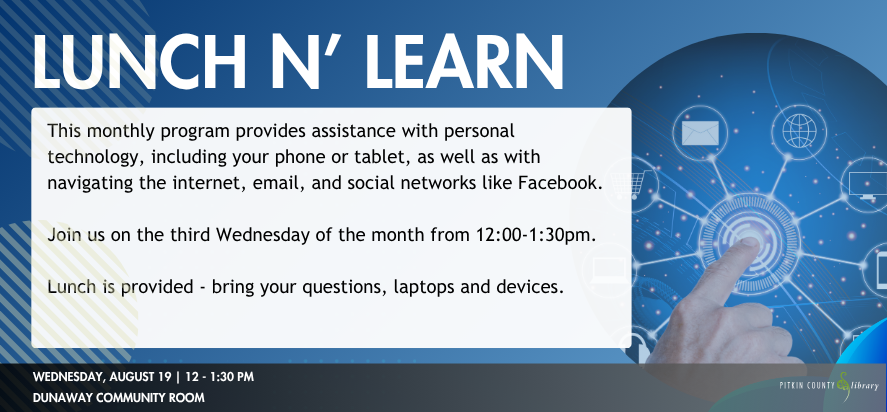 LUNCH N' LEARN

This monthly program provides assistance with personal technology, including your phone or tablet, as well as with navigating the internet, email, and social networks like Facebook.

Join us on the third Wednesday of the month from 12:00-1:30pm.

Lunch is provided - bring your questions, laptops and devices.

WEDNESDAY, AUGUST 19 | 12 - 1:30 PM
DUNAWAY COMMUNITY ROOM

PITKIN COUNTY library